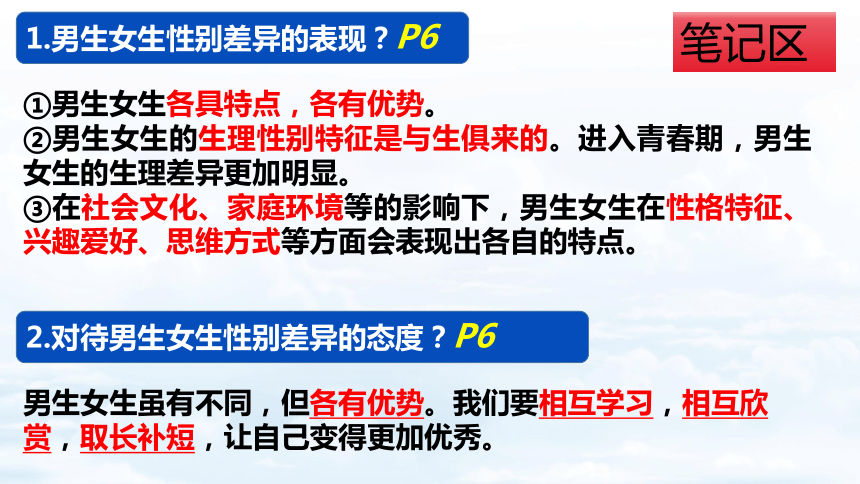 1.男生女生性别差异的表现？P6

笔记区

①男生女生各具特点，各有优势。
②男生女生的生理性别特征是与生俱来的。进入青春期，男生女生的生理差异更加明显。
③在社会文化、家庭环境等的影响下，男生女生在性格特征、兴趣爱好、思维方式等方面会表现出各自的特点。

2.对待男生女生性别差异的态度？P6

男生女生虽有不同，但各有优势。我们要相互学习，相互欣赏，取长补短，让自己变得更加优秀。